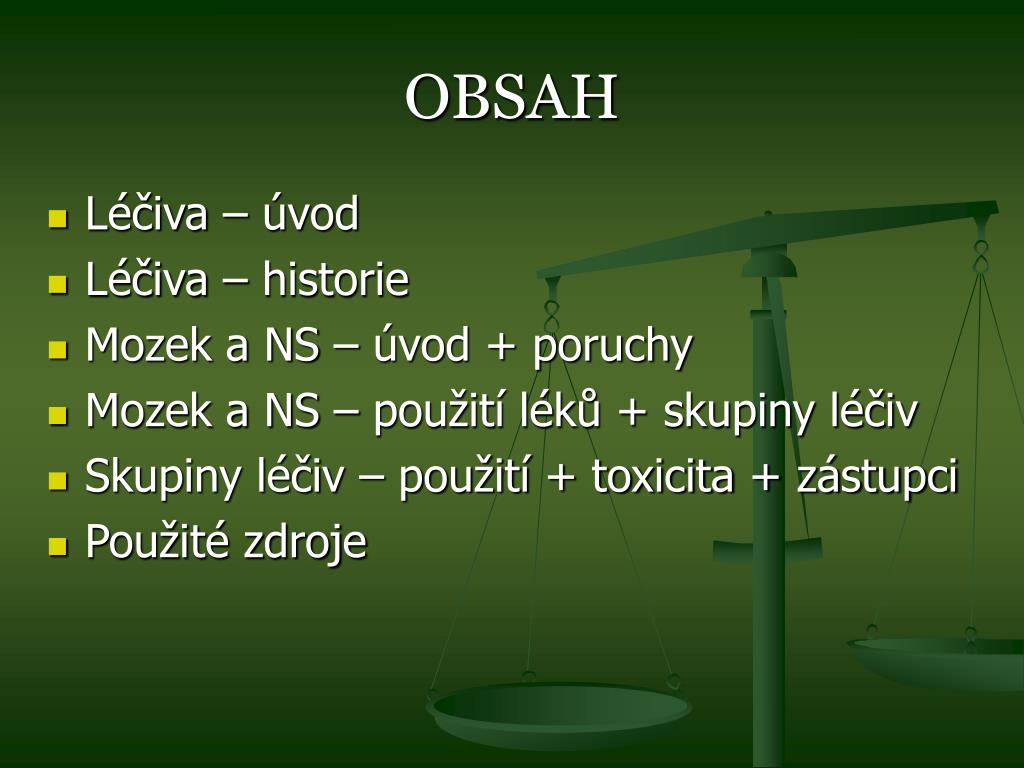 OBSAH

- Léčiva – úvod
- Léčiva – historie
- Mozek a NS – úvod + poruchy
- Mozek a NS – použití léků + skupiny léčiv
- Skupiny léčiv – použití + toxicita + zástupci
- Použité zdroje